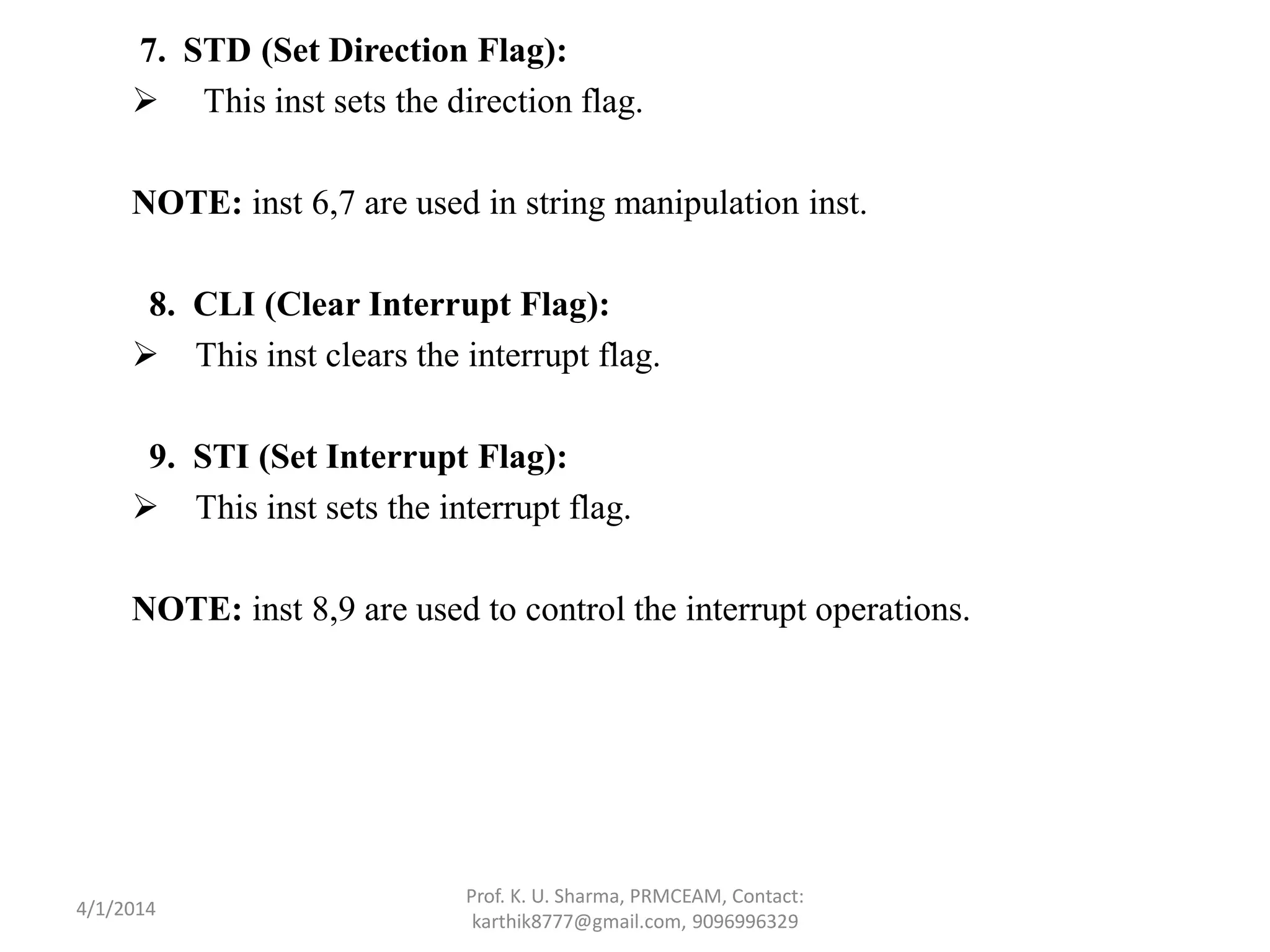 7. STD (Set Direction Flag):

➢ This inst sets the direction flag.

NOTE: inst 6,7 are used in string manipulation inst.

8. CLI (Clear Interrupt Flag):

➢ This inst clears the interrupt flag.

9. STI (Set Interrupt Flag):

➢ This inst sets the interrupt flag.

NOTE: inst 8,9 are used to control the interrupt operations.

4/1/2014

Prof. K. U. Sharma, PRMCEAM, Contact: karthik8777@gmail.com, 9096996329